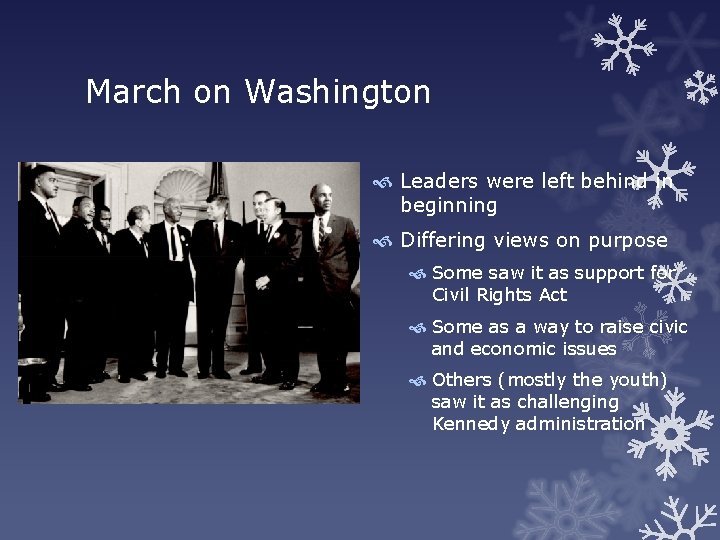 March on Washington

Leaders were left behind in beginning

Differing views on purpose

Some saw it as support for Civil Rights Act

Some as a way to raise civic and economic issues

Others (mostly the youth) saw it as challenging Kennedy administration